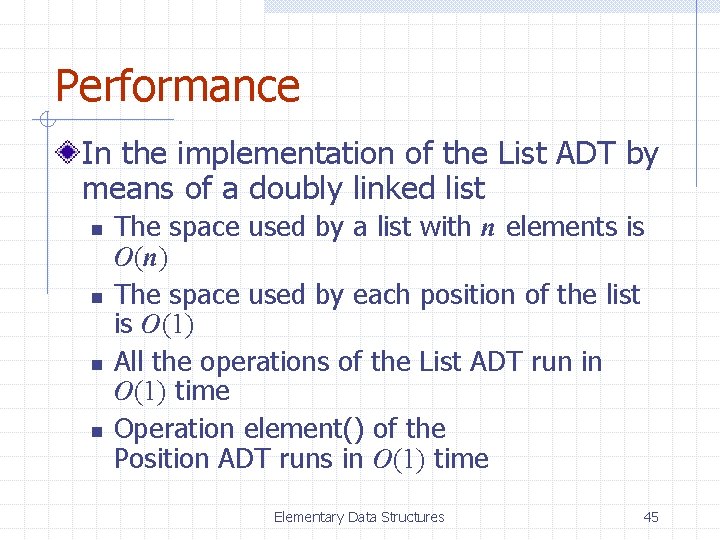 Performance

In the implementation of the List ADT by means of a doubly linked list

The space used by a list with $n$ elements is $O(n)$

The space used by each position of the list is $O(1)$

All the operations of the List ADT run in $O(1)$ time

Operation element() of the Position ADT runs in $O(1)$ time

Elementary Data Structures

45